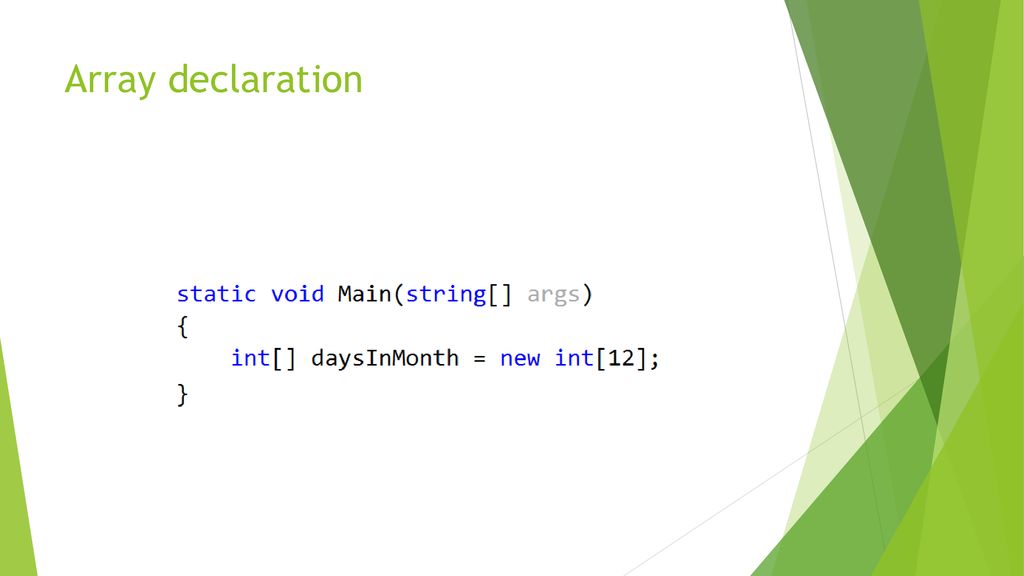 Array declaration

static void Main(string[] args)
{
    int[] daysInMonth = new int[12];
}